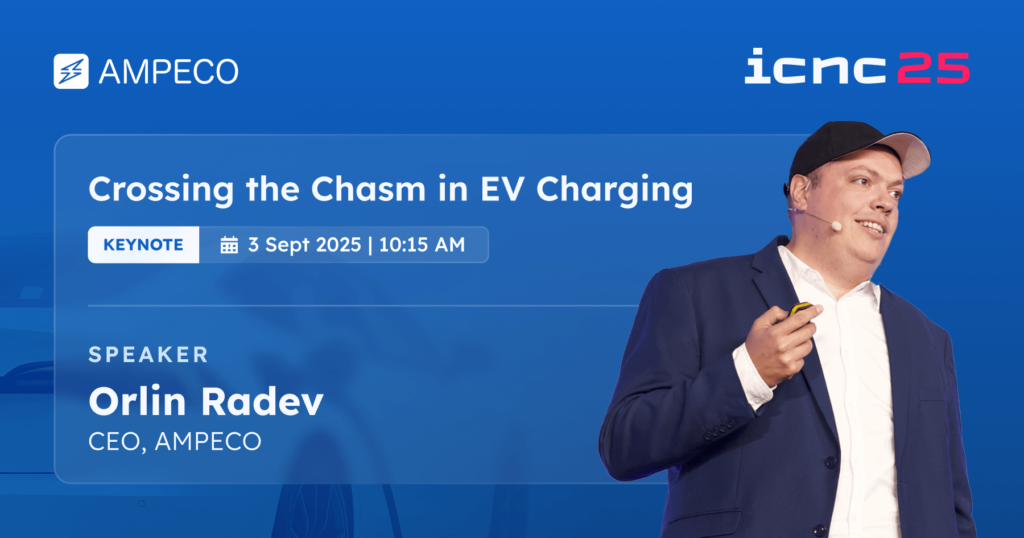 AMPECO

icnc 25

Crossing the Chasm in EV Charging

KEYNOTE

3 Sept 2025 | 10:15 AM

SPEAKER

Orlin Radev

CEO, AMPECO